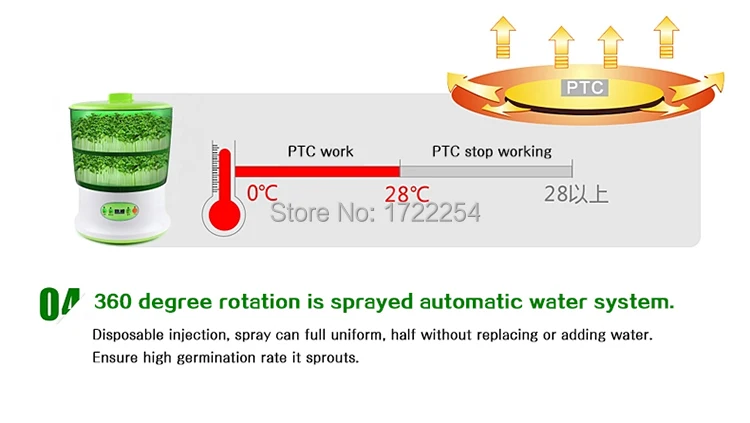 PTC

PTC work

PTC stop working

0℃

28℃

28以上

Store No: 1722254

04 360 degree rotation is sprayed automatic water system.

Disposable injection, spray can full uniform, half without replacing or adding water. Ensure high germination rate it sprouts.